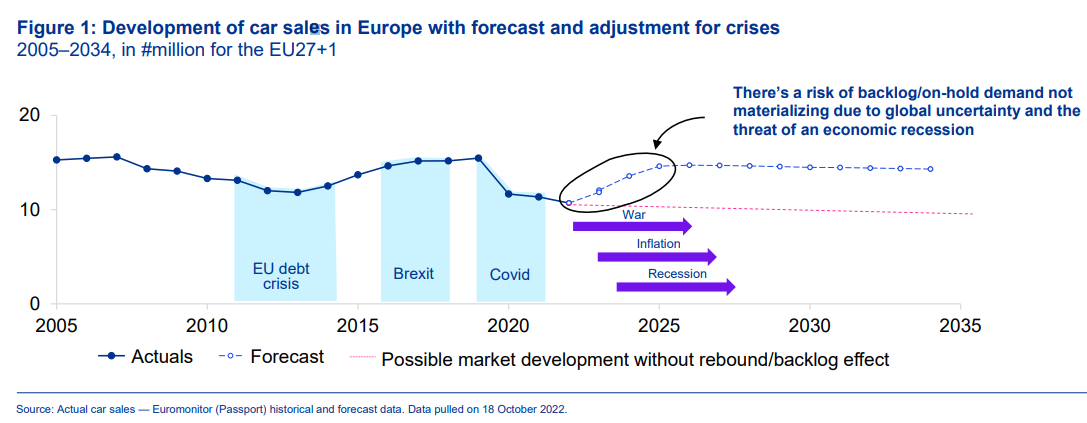 Figure 1: Development of car sales in Europe with forecast and adjustment for crises
2005–2034, in #million for the EU27+1

There's a risk of backlog/on-hold demand not materializing due to global uncertainty and the threat of an economic recession

20
10
0

EU debt crisis
Brexit
Covid
War
Inflation
Recession

2005 2010 2015 2020 2025 2030 2035

Actuals
Forecast
Possible market development without rebound/backlog effect

Source: Actual car sales — Euromonitor (Passport) historical and forecast data. Data pulled on 18 October 2022.